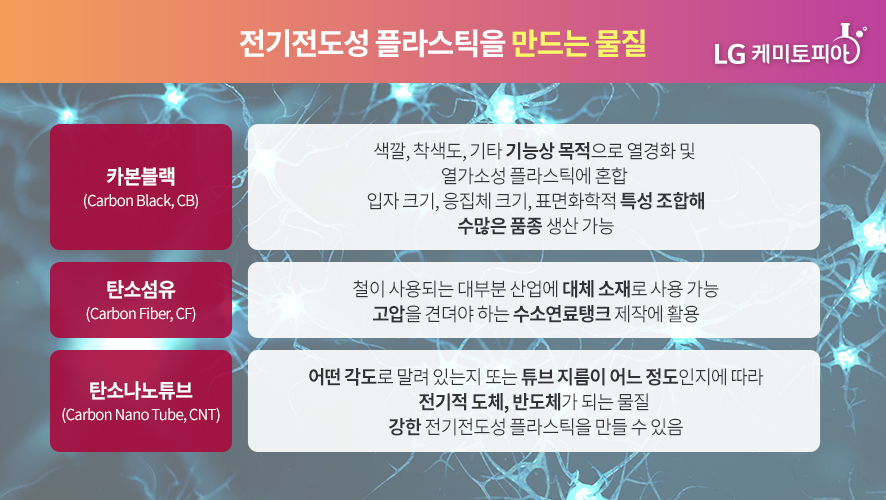 전기전도성 플라스틱을 만드는 물질

LG 케미토피아

카본블랙
(Carbon Black, CB)

색깔, 착색도, 기타 기능상 목적으로 열경화 및 열가소성 플라스틱에 혼합
입자 크기, 응집체 크기, 표면화학적 특성 조합해
수많은 품종 생산 가능

탄소섬유
(Carbon Fiber, CF)

철이 사용되는 대부분 산업에 대체 소재로 사용 가능
고압을 견뎌야 하는 수소연료탱크 제작에 활용

탄소나노튜브
(Carbon Nano Tube, CNT)

어떤 각도로 말려 있는지 또는 튜브 지름이 어느 정도인지에 따라
전기적 도체, 반도체가 되는 물질
강한 전기전도성 플라스틱을 만들 수 있음